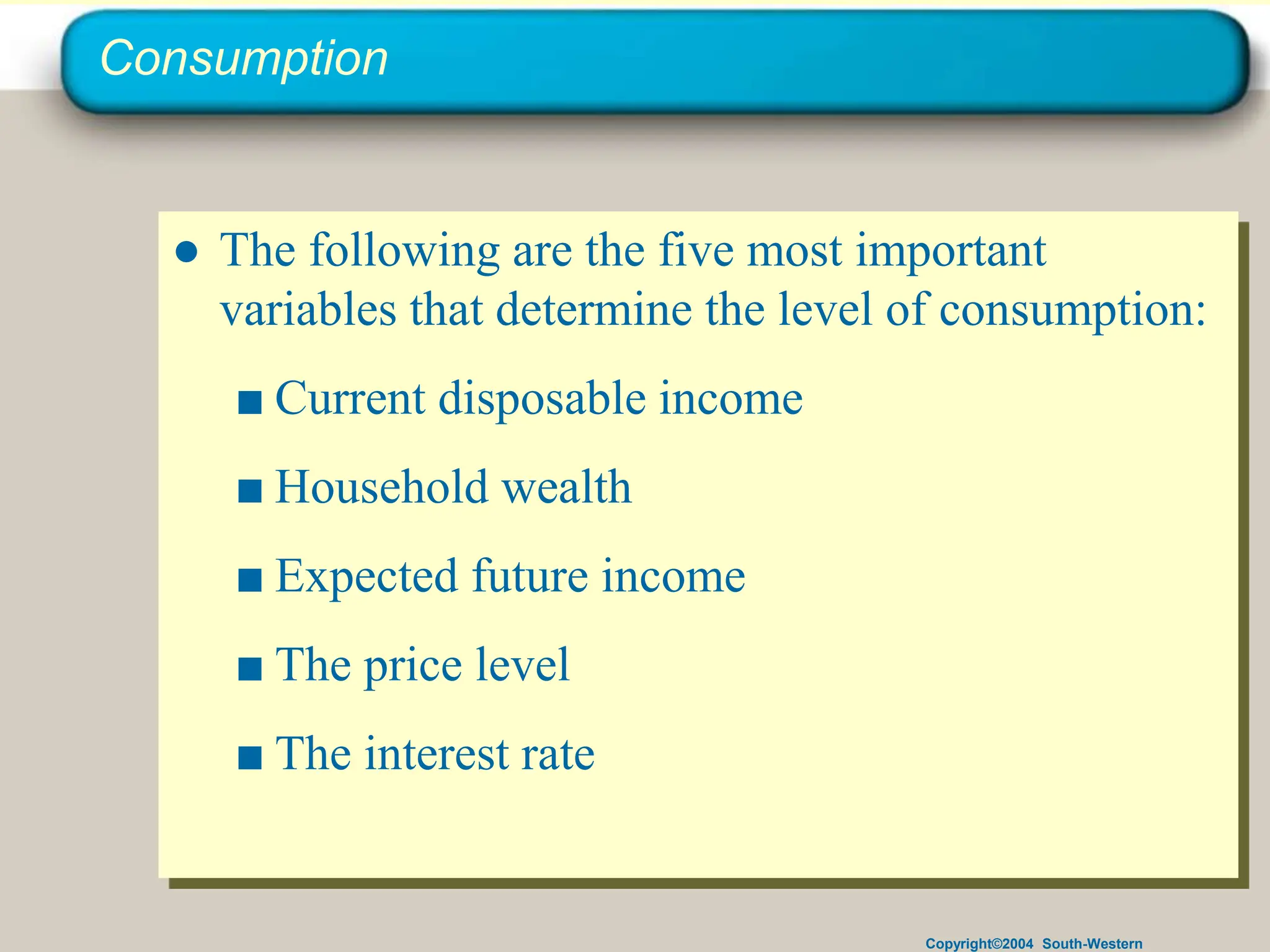 Consumption

• The following are the five most important variables that determine the level of consumption:

■ Current disposable income

■ Household wealth

■ Expected future income

■ The price level

■ The interest rate

Copyright©2004 South-Western